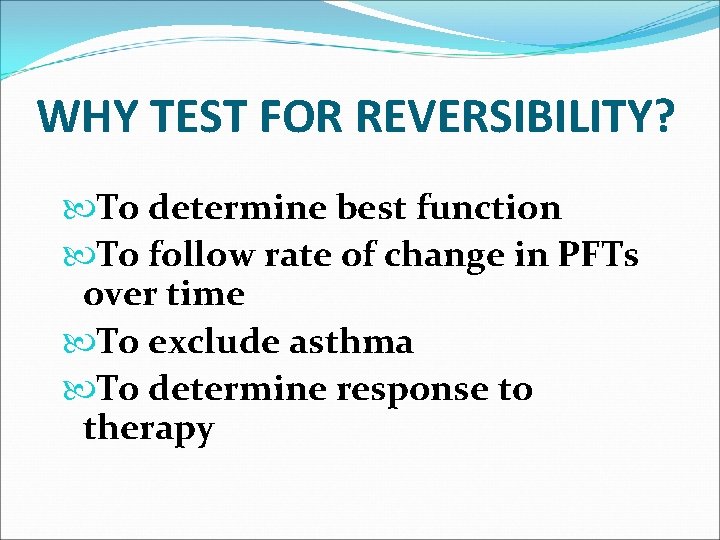 WHY TEST FOR REVERSIBILITY?

To determine best function

To follow rate of change in PFTs over time

To exclude asthma

To determine response to therapy